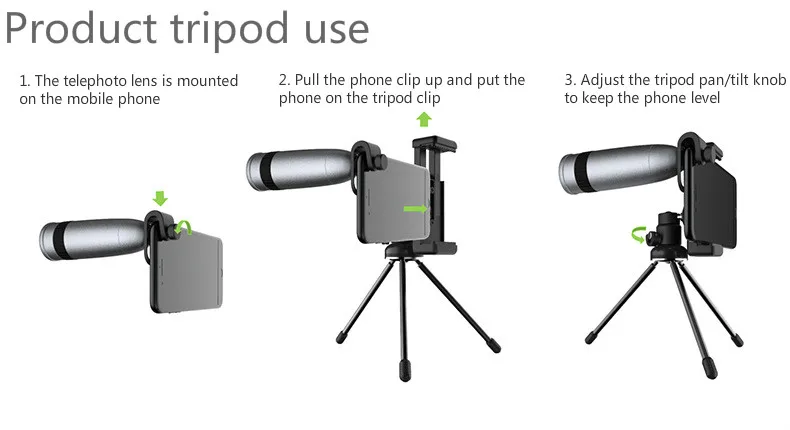 Product tripod use

1. The telephoto lens is mounted on the mobile phone

2. Pull the phone clip up and put the phone on the tripod clip

3. Adjust the tripod pan/tilt knob to keep the phone level